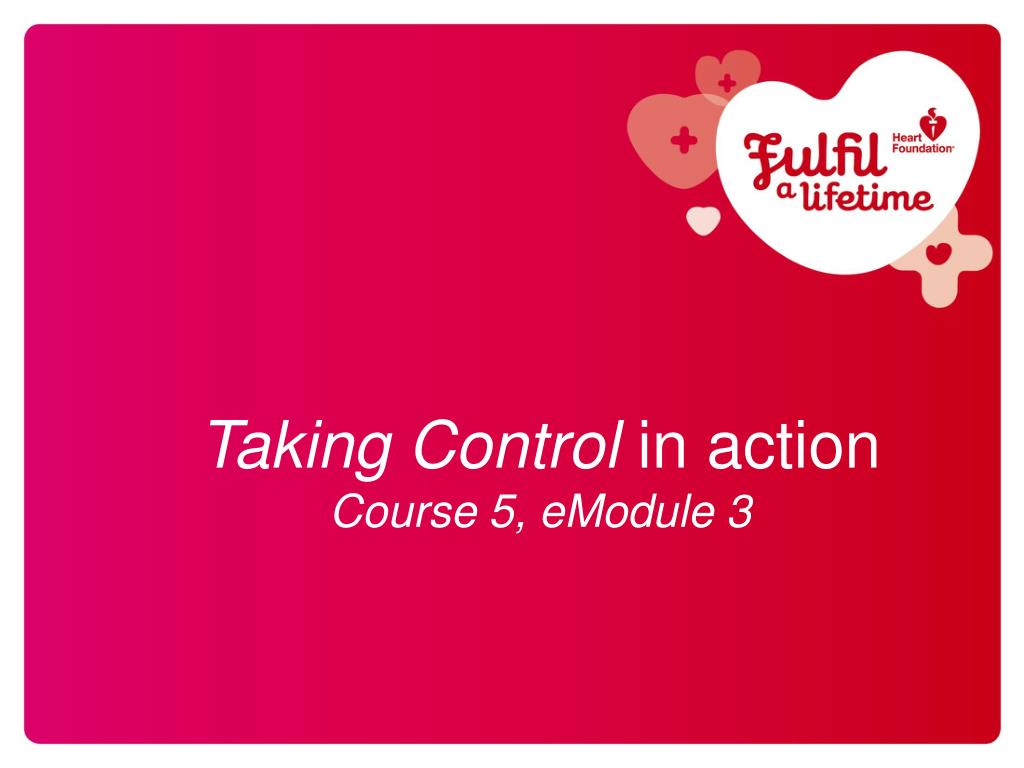 Fulfil a lifetime
Heart Foundation

Taking Control in action
Course 5, eModule 3